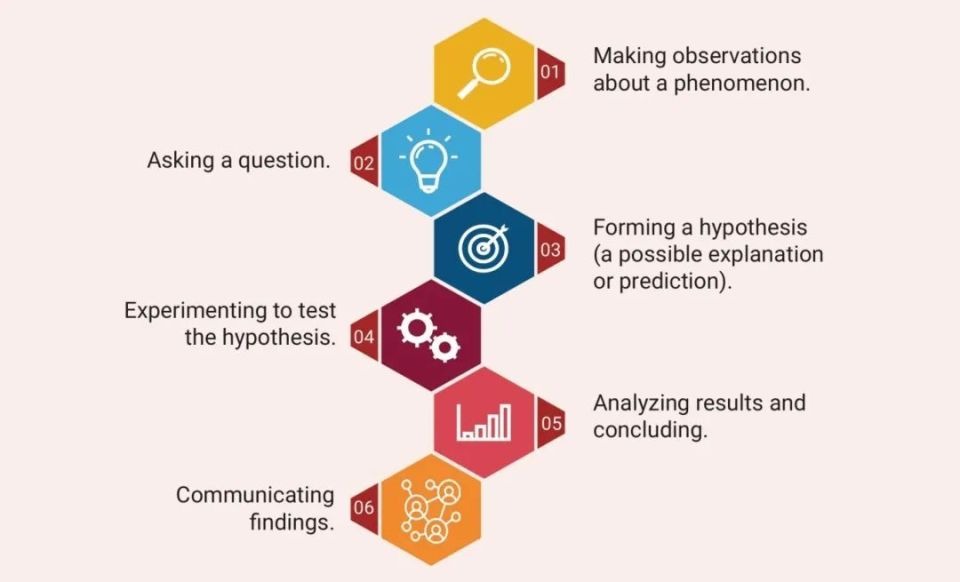 01
Making observations about a phenomenon.

02
Asking a question.

03
Forming a hypothesis (a possible explanation or prediction).

04
Experimenting to test the hypothesis.

05
Analyzing results and concluding.

06
Communicating findings.